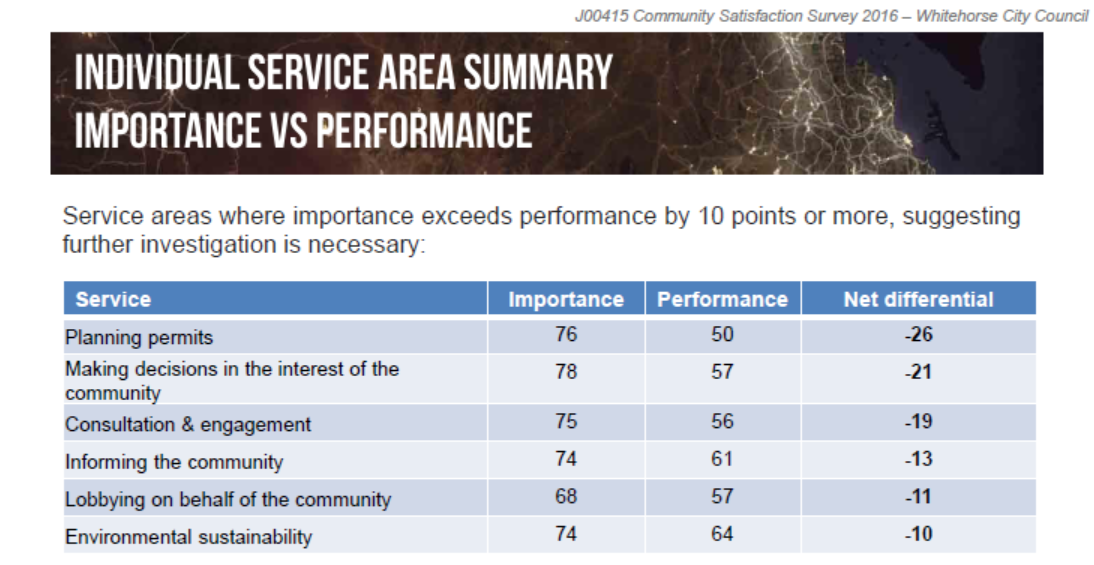 J00415 Community Satisfaction Survey 2016 – Whitehorse City Council

INDIVIDUAL SERVICE AREA SUMMARY
IMPORTANCE VS PERFORMANCE

Service areas where importance exceeds performance by 10 points or more, suggesting further investigation is necessary:

| Service | Importance | Performance | Net differential |
|---|---|---|---|
| Planning permits | 76 | 50 | -26 |
| Making decisions in the interest of the community | 78 | 57 | -21 |
| Consultation & engagement | 75 | 56 | -19 |
| Informing the community | 74 | 61 | -13 |
| Lobbying on behalf of the community | 68 | 57 | -11 |
| Environmental sustainability | 74 | 64 | -10 |